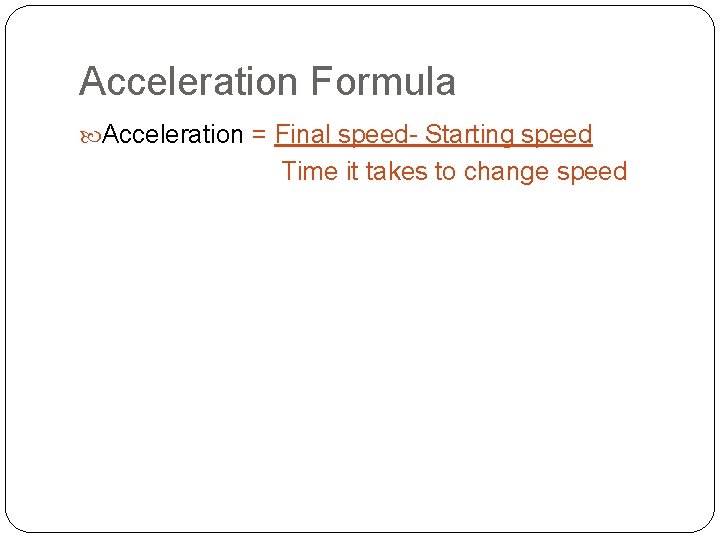 Acceleration Formula

Acceleration = Final speed- Starting speed
Time it takes to change speed